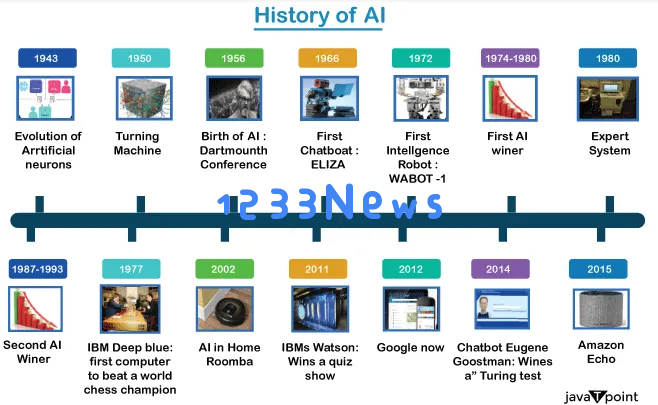 History of AI

1943
Evolution of Arrtificial neurons

1950
Turning Machine

1956
Birth of AI : Dartmounth Conference

1966
First Chatboat : ELIZA

1972
First Intellgence Robot : WABOT -1

1974-1980
First AI winer

1980
Expert System

1233News

1987-1993
Second AI Winer

1977
IBM Deep blue: first computer to beat a world chess champion

2002
AI in Home Roomba

2011
IBMs Watson: Wins a quiz show

2012
Google now

2014
Chatbot Eugene Goostman: Wines a" Turing test

2015
Amazon Echo

javaTpoint